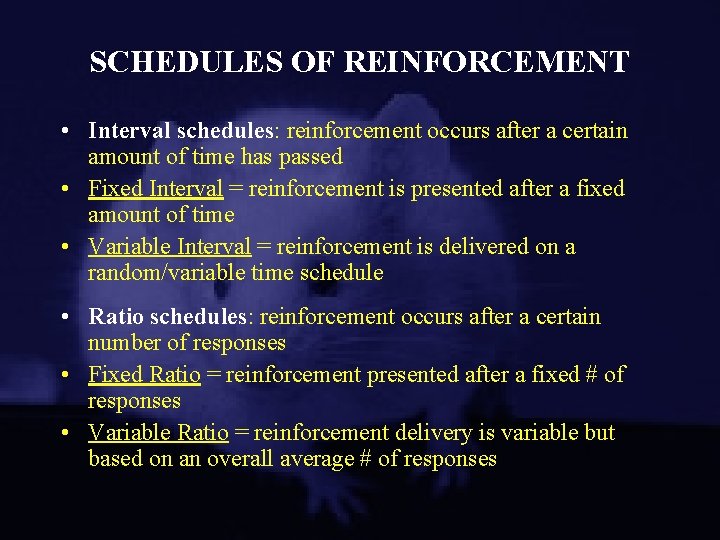 SCHEDULES OF REINFORCEMENT

• Interval schedules: reinforcement occurs after a certain amount of time has passed
• Fixed Interval = reinforcement is presented after a fixed amount of time
• Variable Interval = reinforcement is delivered on a random/variable time schedule

• Ratio schedules: reinforcement occurs after a certain number of responses
• Fixed Ratio = reinforcement presented after a fixed # of responses
• Variable Ratio = reinforcement delivery is variable but based on an overall average # of responses